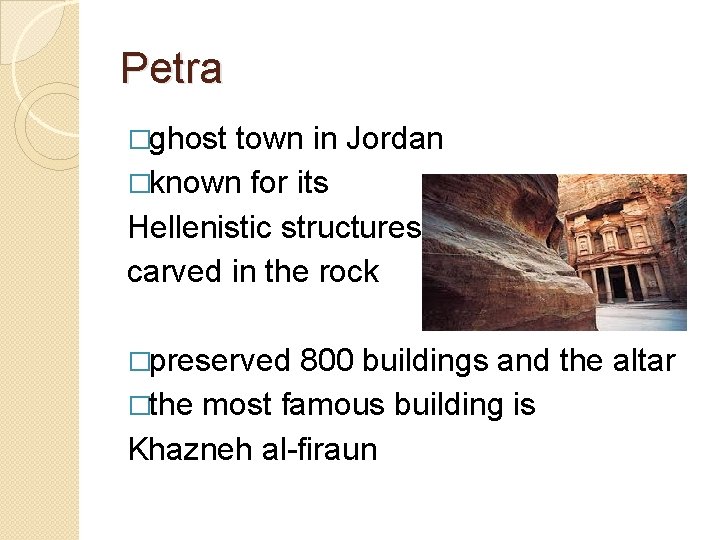 Petra

□ghost town in Jordan
□known for its Hellenistic structures carved in the rock

□preserved 800 buildings and the altar
□the most famous building is Khazneh al-firaun